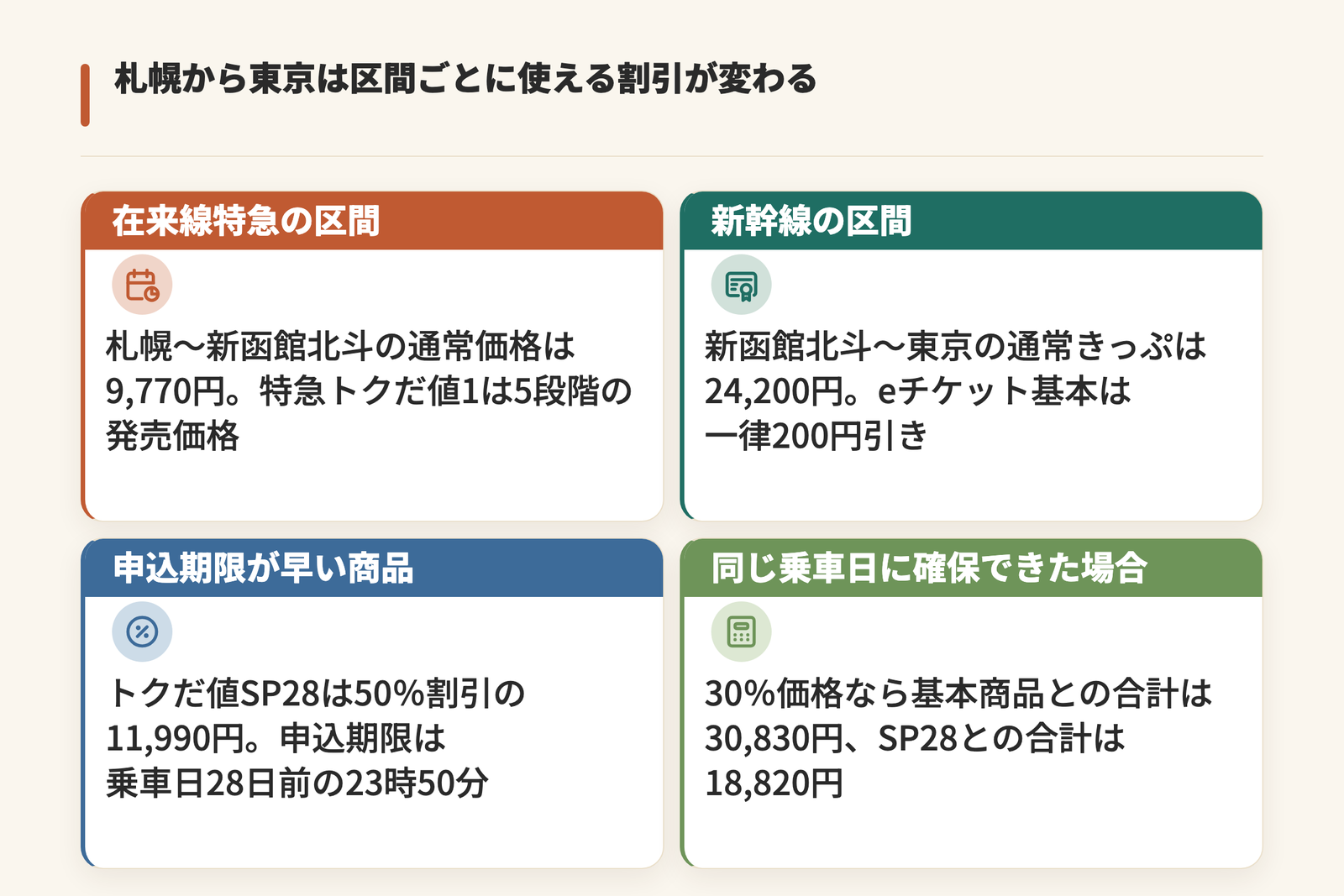 札幌から東京は区間ごとに使える割引が変わる

在来線特急の区間

札幌〜新函館北斗の通常価格は9,770円。特急トクだ値1は5段階の発売価格

新幹線の区間

新函館北斗〜東京の通常きっぷは24,200円。eチケット基本は一律200円引き

申込期限が早い商品

トクだ値SP28は50%割引の11,990円。申込期限は乗車日28日前の23時50分

同じ乗車日に確保できた場合

30%価格なら基本商品との合計は30,830円、SP28との合計は18,820円